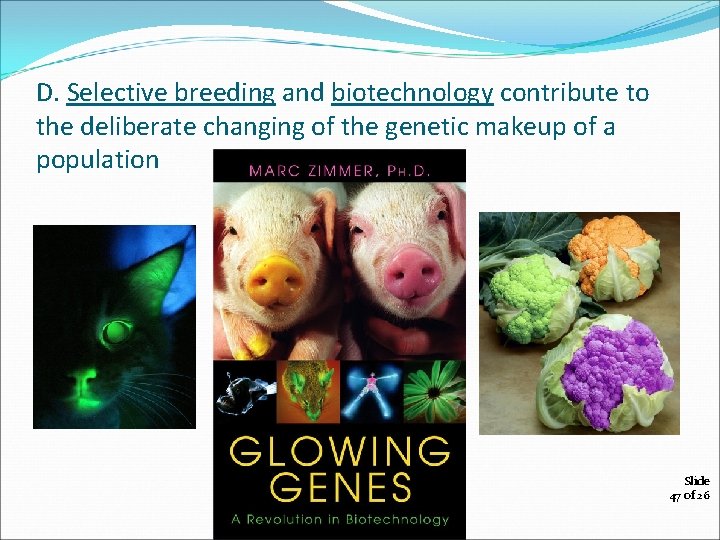 D. Selective breeding and biotechnology contribute to the deliberate changing of the genetic makeup of a population

MARC ZIMMER, PH.D.

GLOWING GENES

A Revolution in Biotechnology

Slide 47 of 26